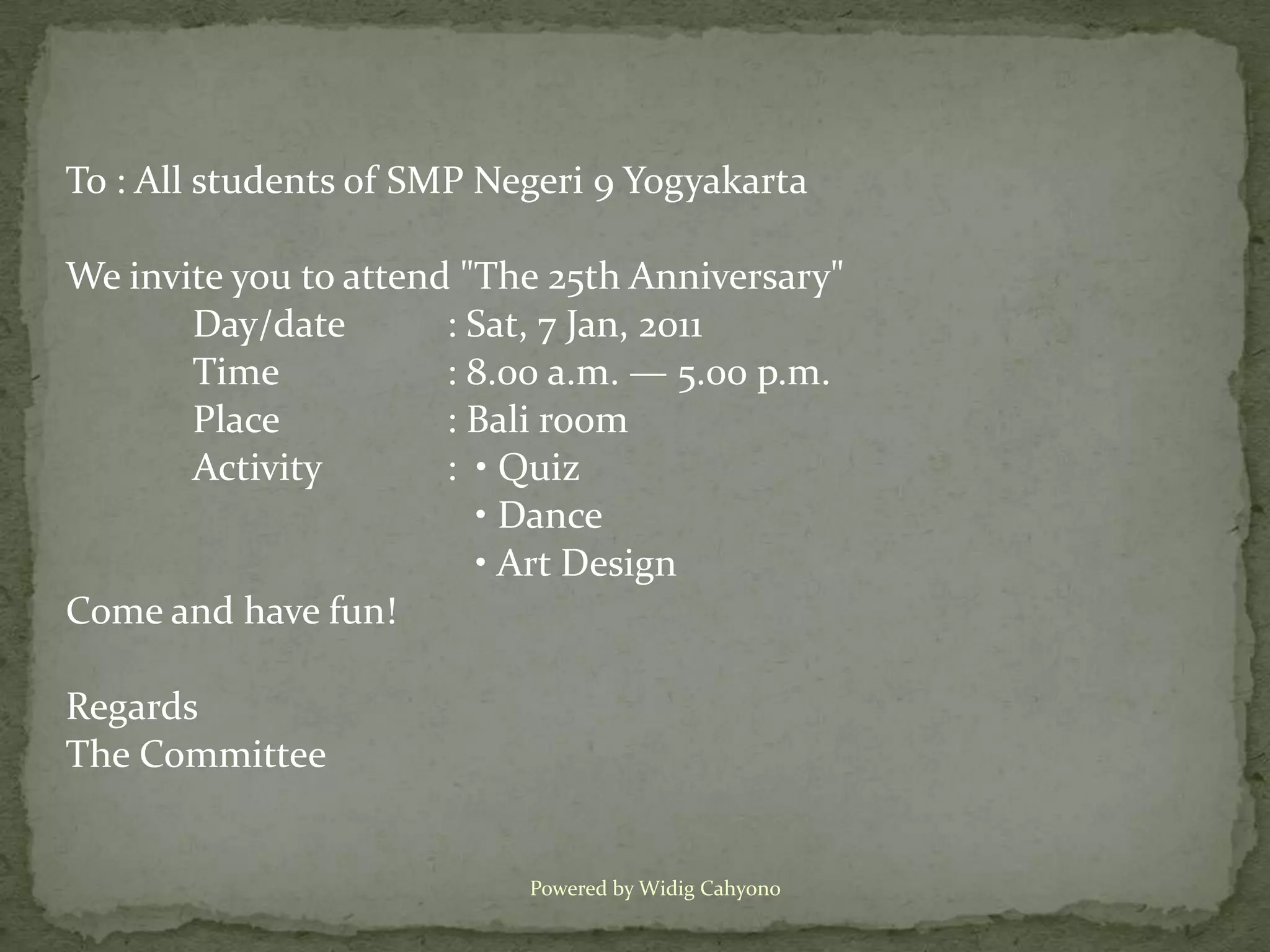 To : All students of SMP Negeri 9 Yogyakarta

We invite you to attend "The 25th Anniversary"
Day/date : Sat, 7 Jan, 2011
Time : 8.00 a.m. — 5.00 p.m.
Place : Bali room
Activity : • Quiz
• Dance
• Art Design

Come and have fun!

Regards
The Committee

Powered by Widig Cahyono